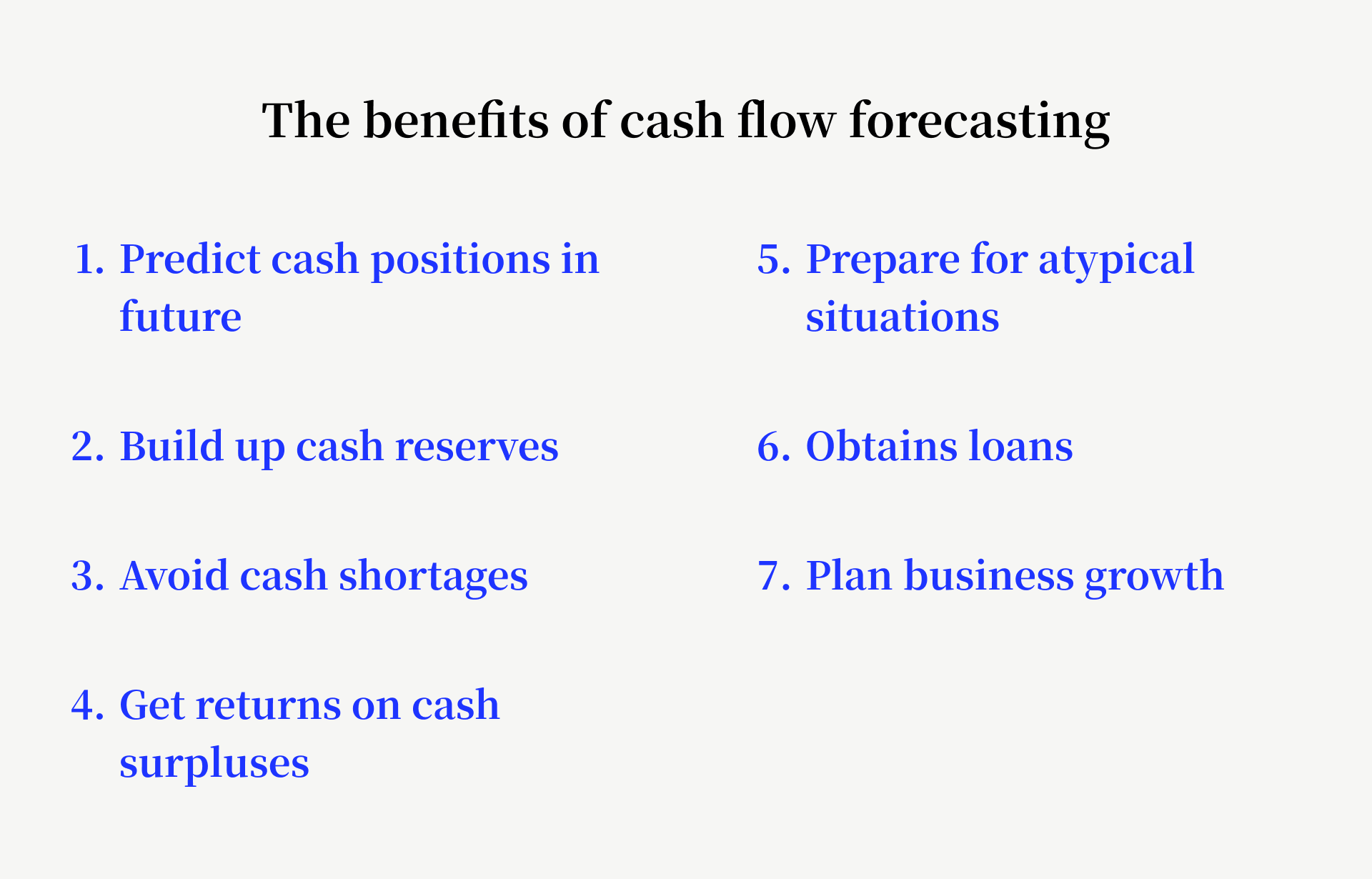 The benefits of cash flow forecasting

1. Predict cash positions in future

2. Build up cash reserves

3. Avoid cash shortages

4. Get returns on cash surpluses

5. Prepare for atypical situations

6. Obtains loans

7. Plan business growth